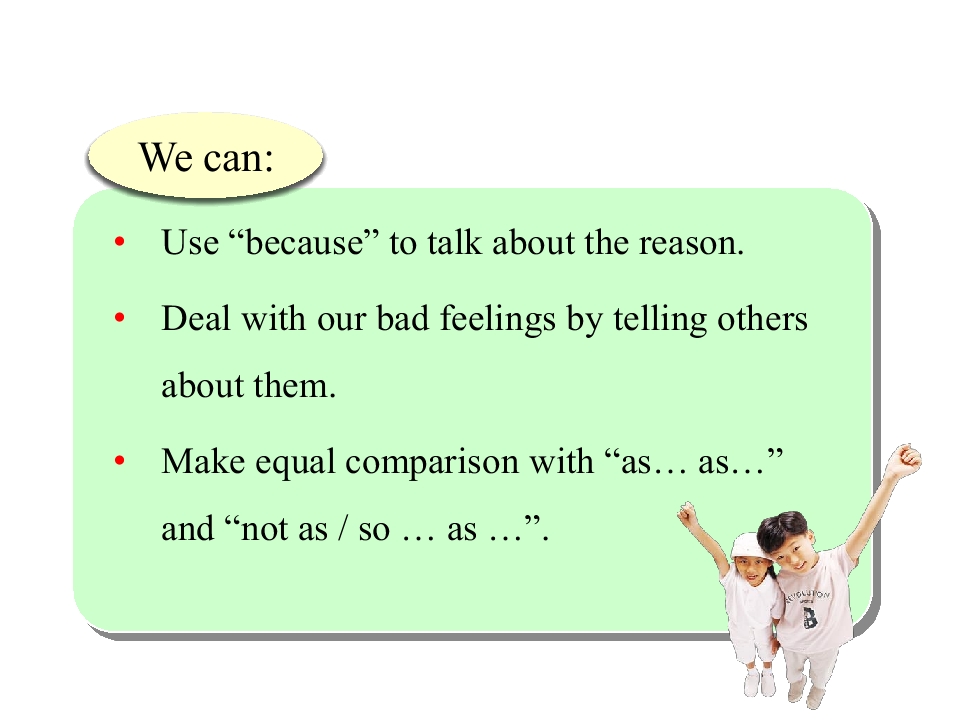 We can:

• Use “because” to talk about the reason.

• Deal with our bad feelings by telling others about them.

• Make equal comparison with “as… as…” and “not as / so … as …”.

EVOLUTION

B